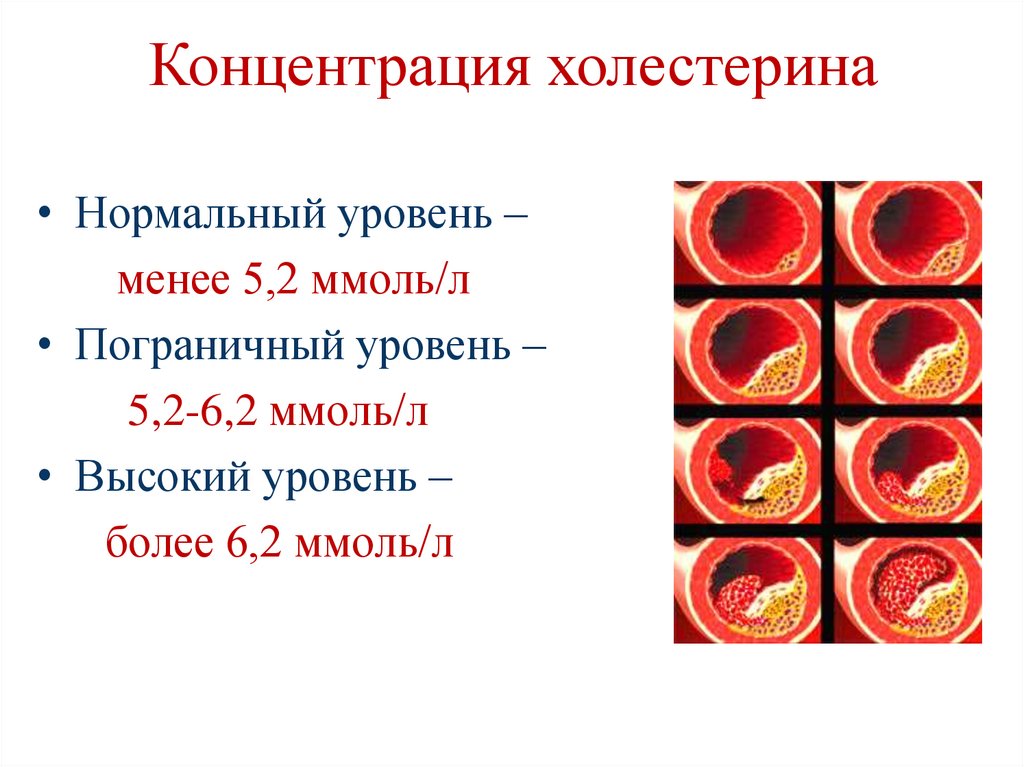 Концентрация холестерина

• Нормальный уровень –
менее 5,2 ммоль/л
• Пограничный уровень –
5,2-6,2 ммоль/л
• Высокий уровень –
более 6,2 ммоль/л